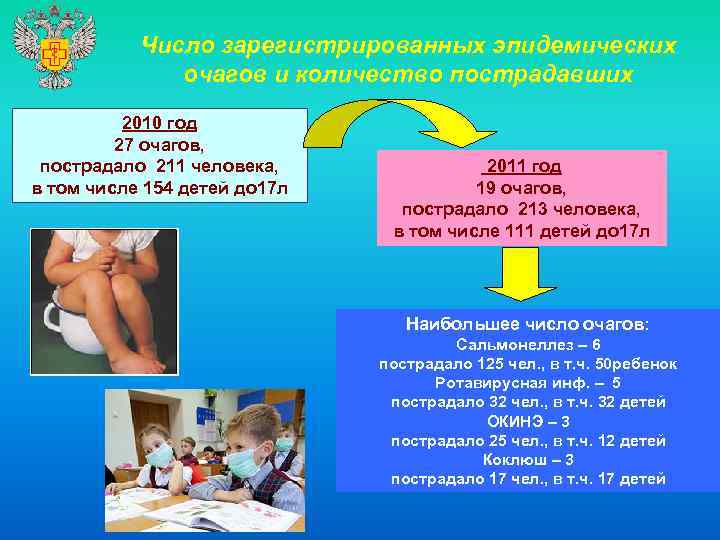 Число зарегистрированных эпидемических очагов и количество пострадавших

2010 год
27 очагов,
пострадало 211 человека,
в том числе 154 детей до17л

2011 год
19 очагов,
пострадало 213 человека,
в том числе 111 детей до17л

Наибольшее число очагов:
Сальмонеллез – 6
пострадало 125 чел., в т.ч. 50ребенок
Ротавирусная инф. – 5
пострадало 32 чел., в т.ч. 32 детей
ОКИНЭ – 3
пострадало 25 чел., в т.ч. 12 детей
Коклюш – 3
пострадало 17 чел., в т.ч. 17 детей